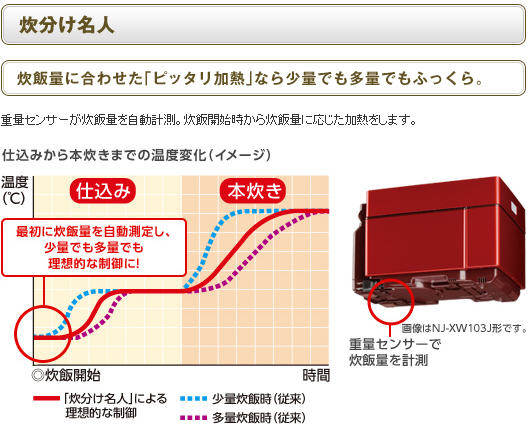 炊分け名人

炊飯量に合わせた「ピッタリ加熱」なら少量でも多量でもふっくら。

重量センサーが炊飯量を自動計測。炊飯開始時から炊飯量に応じた加熱をします。

仕込みから本炊きまでの温度変化（イメージ）

温度（℃）

仕込み

本炊き

最初に炊飯量を自動測定し、少量でも多量でも理想的な制御に！

◎炊飯開始

時間

「炊分け名人」による理想的な制御

少量炊飯時（従来）

多量炊飯時（従来）

画像はNJ-XW103J形です。

重量センサーで炊飯量を計測